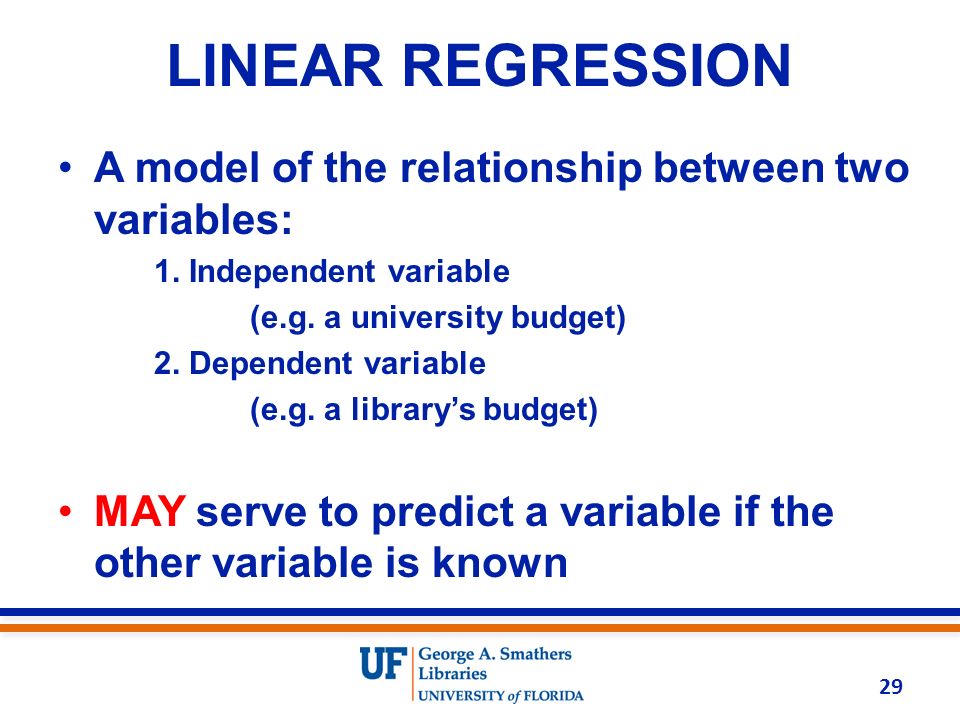 LINEAR REGRESSION

• A model of the relationship between two variables:

1. Independent variable

(e.g. a university budget)

2. Dependent variable

(e.g. a library's budget)

• MAY serve to predict a variable if the other variable is known

UF George A. Smathers Libraries UNIVERSITY of FLORIDA

29